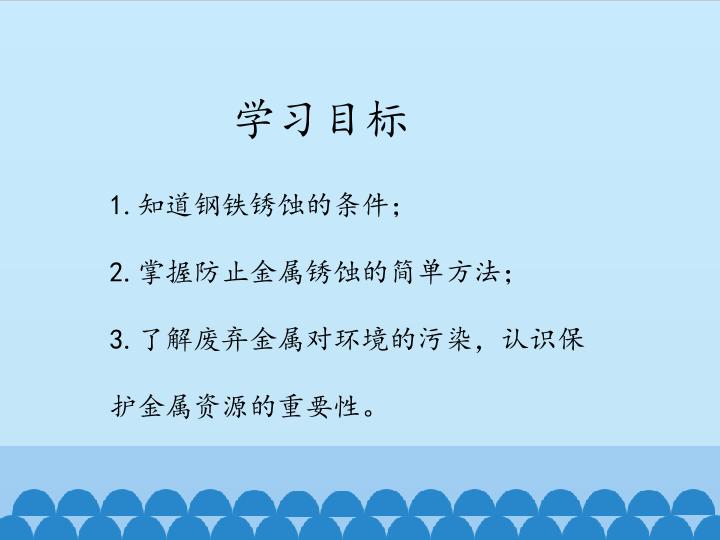 学习目标

1. 知道钢铁锈蚀的条件；

2. 掌握防止金属锈蚀的简单方法；

3. 了解废弃金属对环境的污染，认识保护金属资源的重要性。